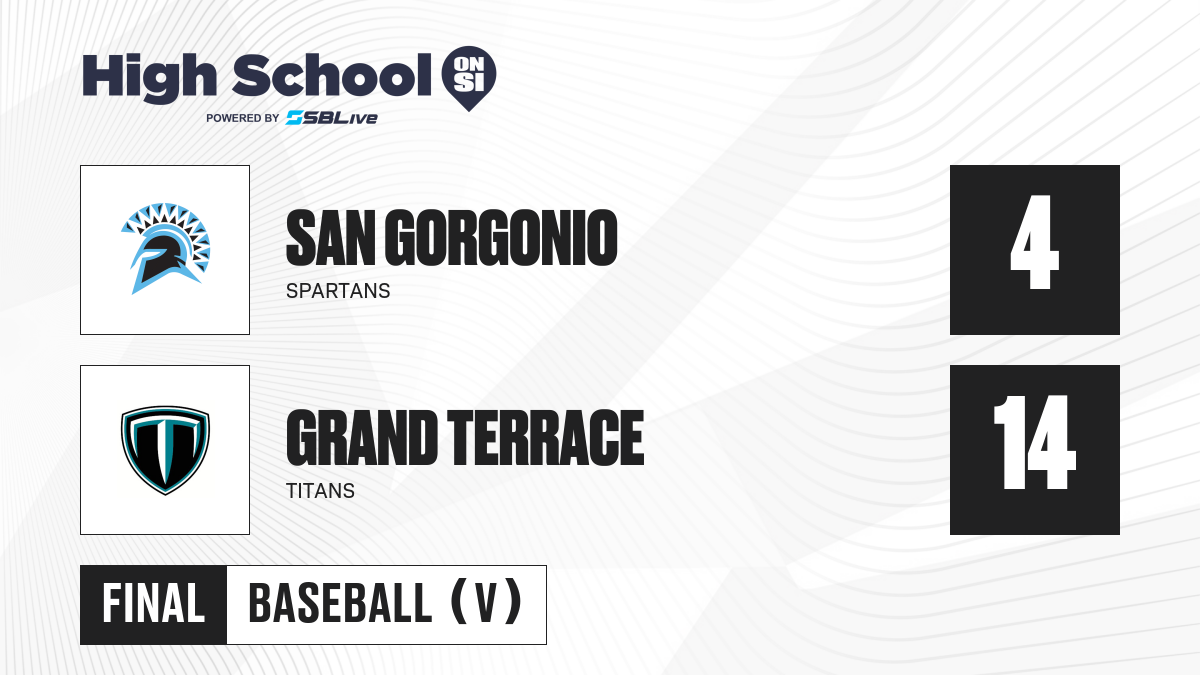 High School ON SI
POWERED BY SBLive

SAN GORGONIO
SPARTANS
4

GRAND TERRACE
TITANS
14

FINAL
BASEBALL (V)